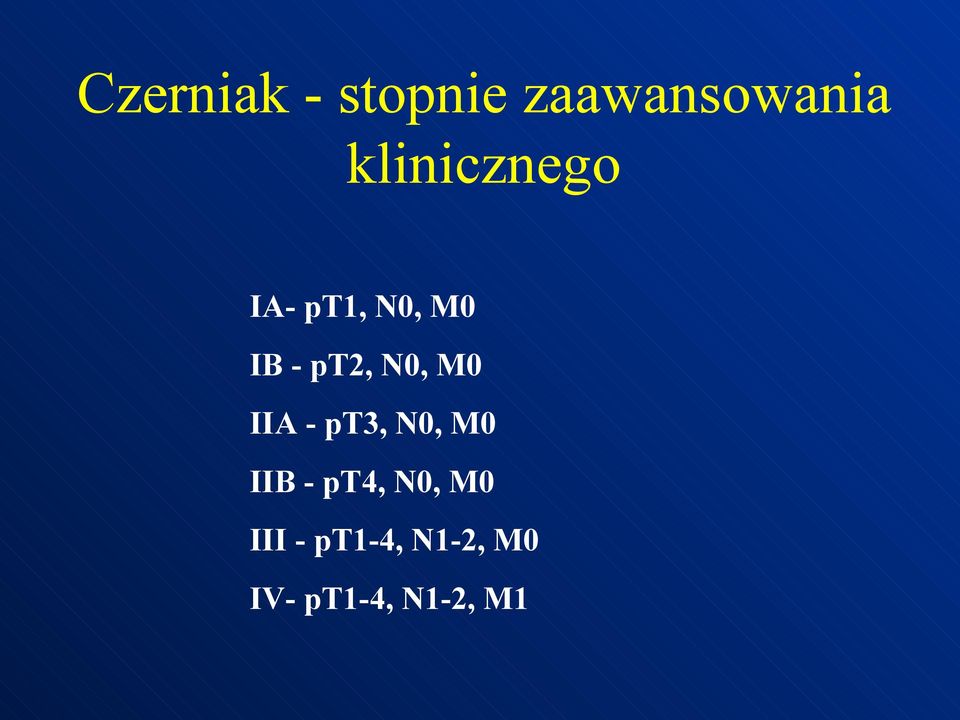 Czerniak - stopnie zaawansowania klinicznego

IA- pT1, N0, M0

IB - pT2, N0, M0

IIA - pT3, N0, M0

IIB - pT4, N0, M0

III - pT1-4, N1-2, M0

IV- pT1-4, N1-2, M1